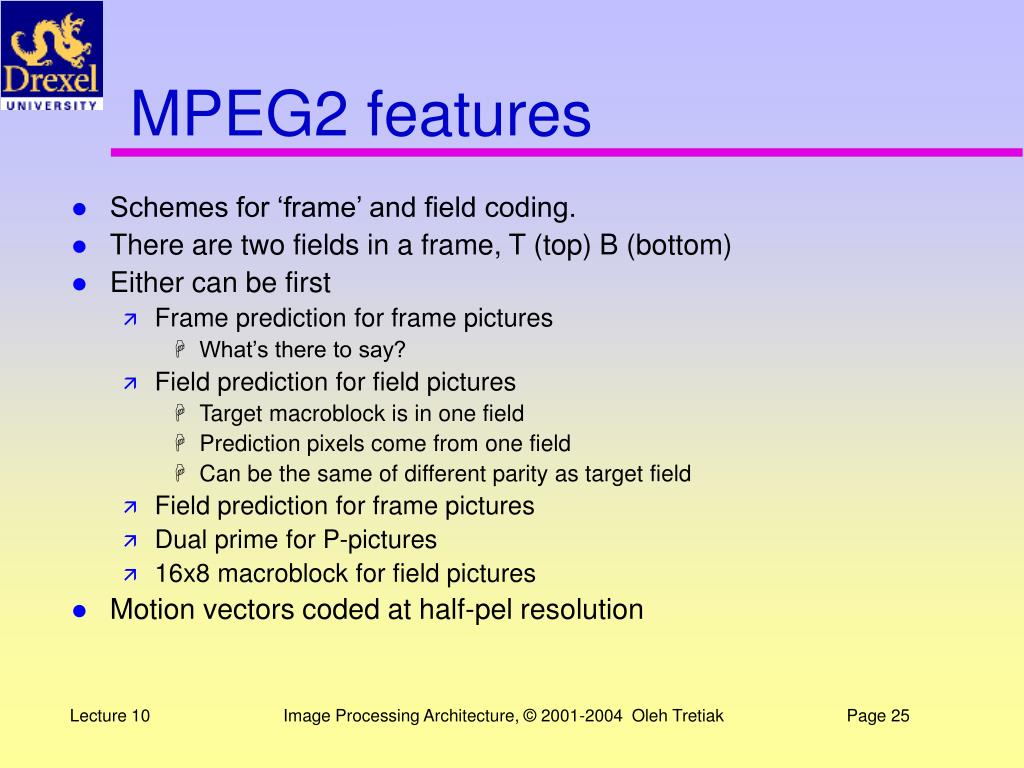 Drexel
UNIVERSITY

MPEG2 features

- Schemes for ‘frame’ and field coding.
- There are two fields in a frame, T (top) B (bottom)
- Either can be first
  - Frame prediction for frame pictures
    - What’s there to say?
  - Field prediction for field pictures
    - Target macroblock is in one field
    - Prediction pixels come from one field
    - Can be the same of different parity as target field
  - Field prediction for frame pictures
  - Dual prime for P-pictures
  - 16x8 macroblock for field pictures
- Motion vectors coded at half-pel resolution

Lecture 10 Image Processing Architecture, © 2001-2004 Oleh Tretiak Page 25